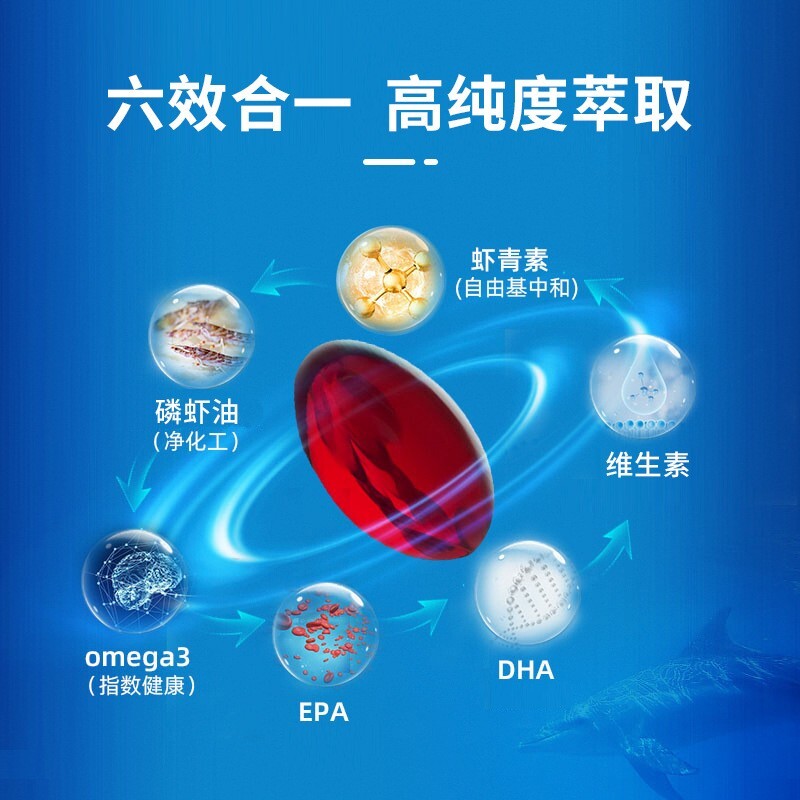 六效合一 高纯度萃取

虾青素
（自由基中和）

磷虾油
（净化工）

维生素

omega3
（指数健康）

EPA

DHA